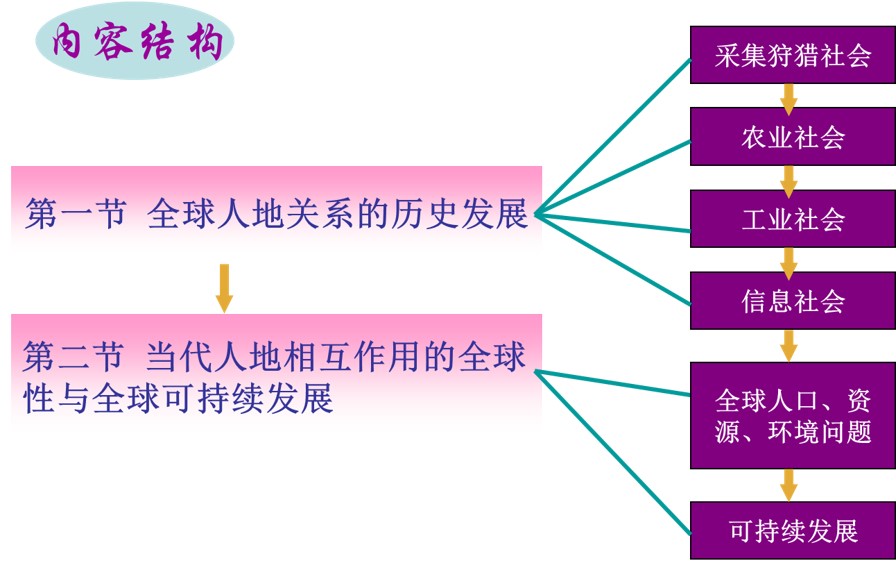 内容结构

第一节 全球人地关系的历史发展

第二节 当代人地相互作用的全球性与全球可持续发展

采集狩猎社会

农业社会

工业社会

信息社会

全球人口、资源、环境问题

可持续发展